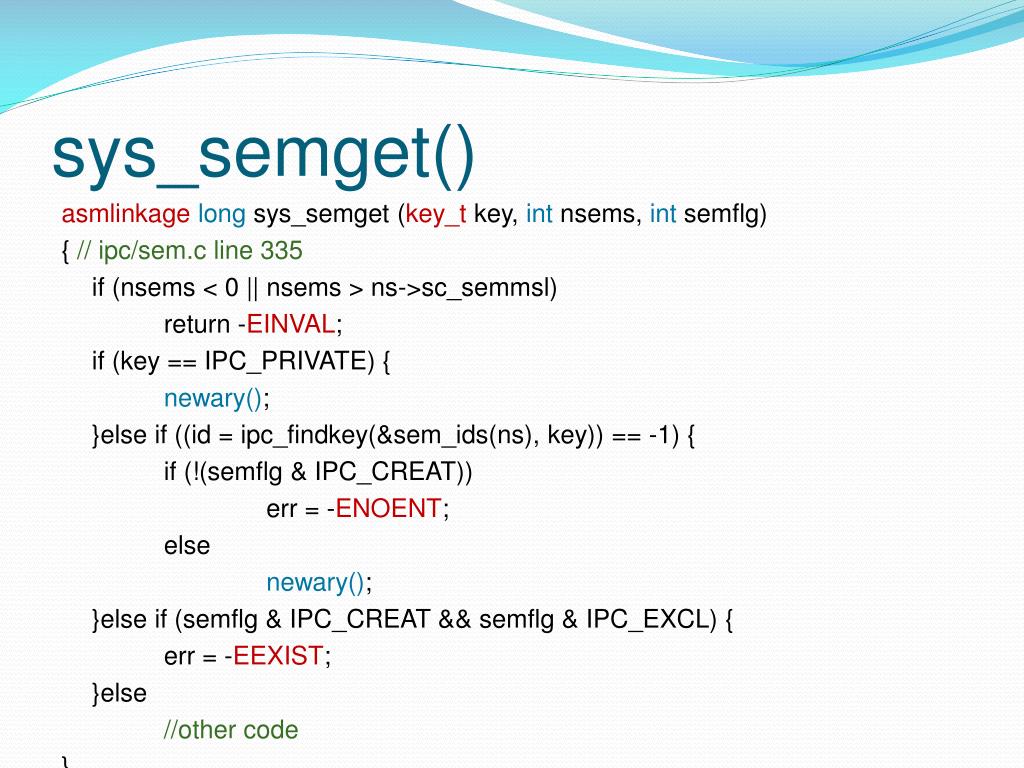 sys_semget()

asmlinkage long sys_semget (key_t key, int nsems, int semflg)
{ // ipc/sem.c line 335
    if (nsems < 0 || nsems > ns->sc_semmsl)
        return -EINVAL;
    if (key == IPC_PRIVATE) {
        newary();
    }else if ((id = ipc_findkey(&sem_ids(ns), key)) == -1) {
        if (!(semflg & IPC_CREAT))
            err = -ENOENT;
        else
            newary();
    }else if (semflg & IPC_CREAT && semflg & IPC_EXCL) {
        err = -EEXIST;
    }else
        //other code
}